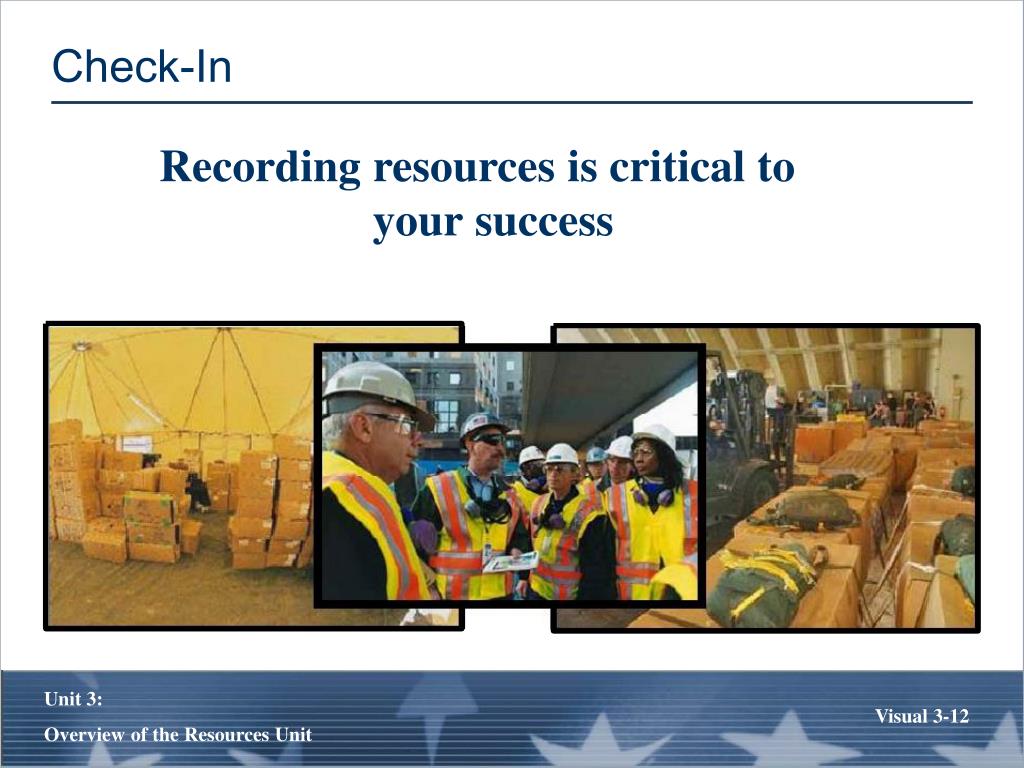 Check-In

Recording resources is critical to your success

Unit 3:
Overview of the Resources Unit

Visual 3-12